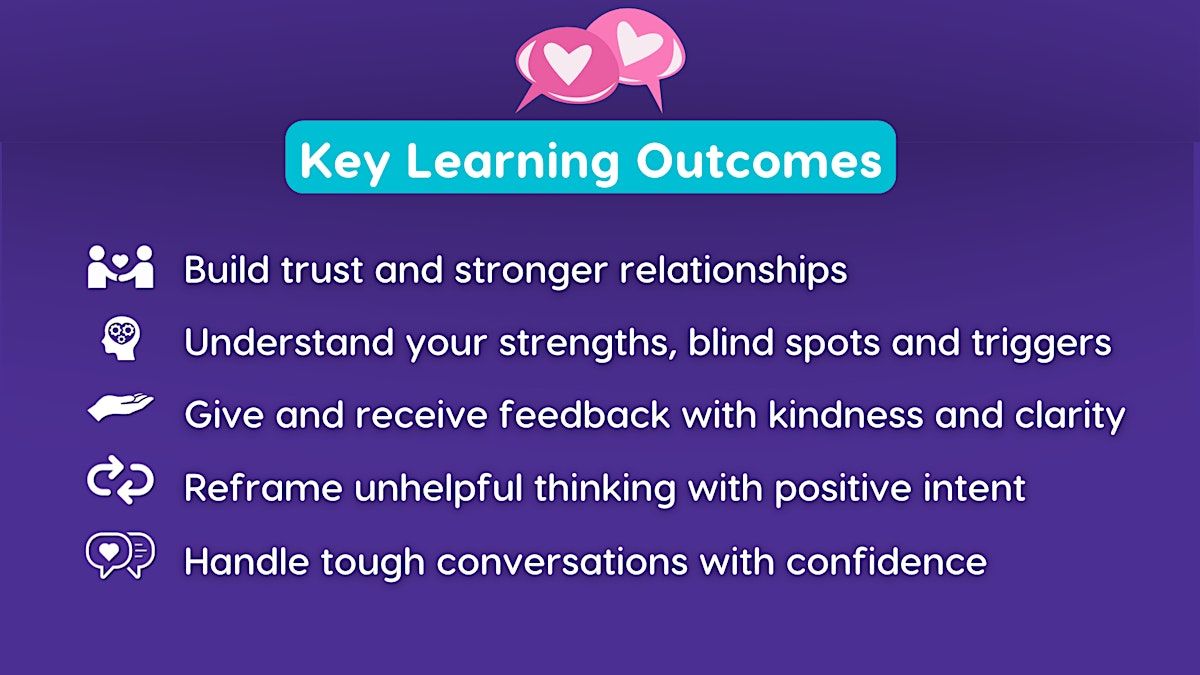 Key Learning Outcomes

Build trust and stronger relationships

Understand your strengths, blind spots and triggers

Give and receive feedback with kindness and clarity

Reframe unhelpful thinking with positive intent

Handle tough conversations with confidence